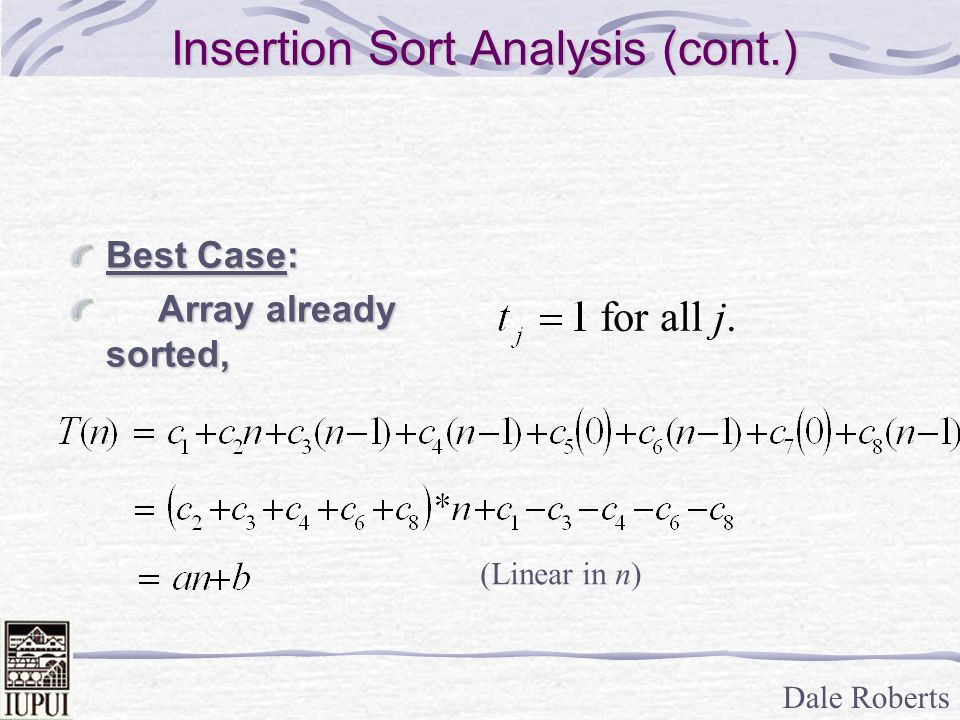 Insertion Sort Analysis (cont.)

Best Case:

Array already sorted,

$t_j = 1$ for all $j$.

$T(n) = c_1 + c_2 n + c_3(n-1) + c_4(n-1) + c_5(0) + c_6(n-1) + c_7(0) + c_8(n-1)$

$= (c_2 + c_3 + c_4 + c_6 + c_8) * n + c_1 - c_3 - c_4 - c_6 - c_8$

$= an + b$

(Linear in $n$)

IUPUI

Dale Roberts